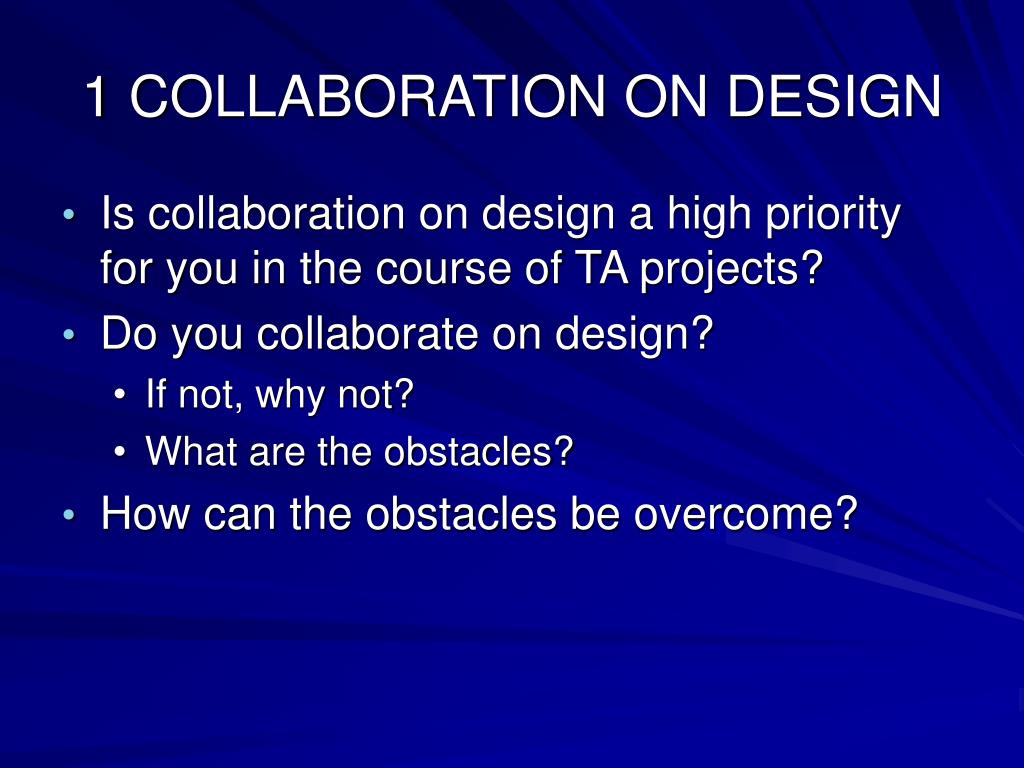 1 COLLABORATION ON DESIGN

• Is collaboration on design a high priority for you in the course of TA projects?
• Do you collaborate on design?
  • If not, why not?
  • What are the obstacles?
• How can the obstacles be overcome?